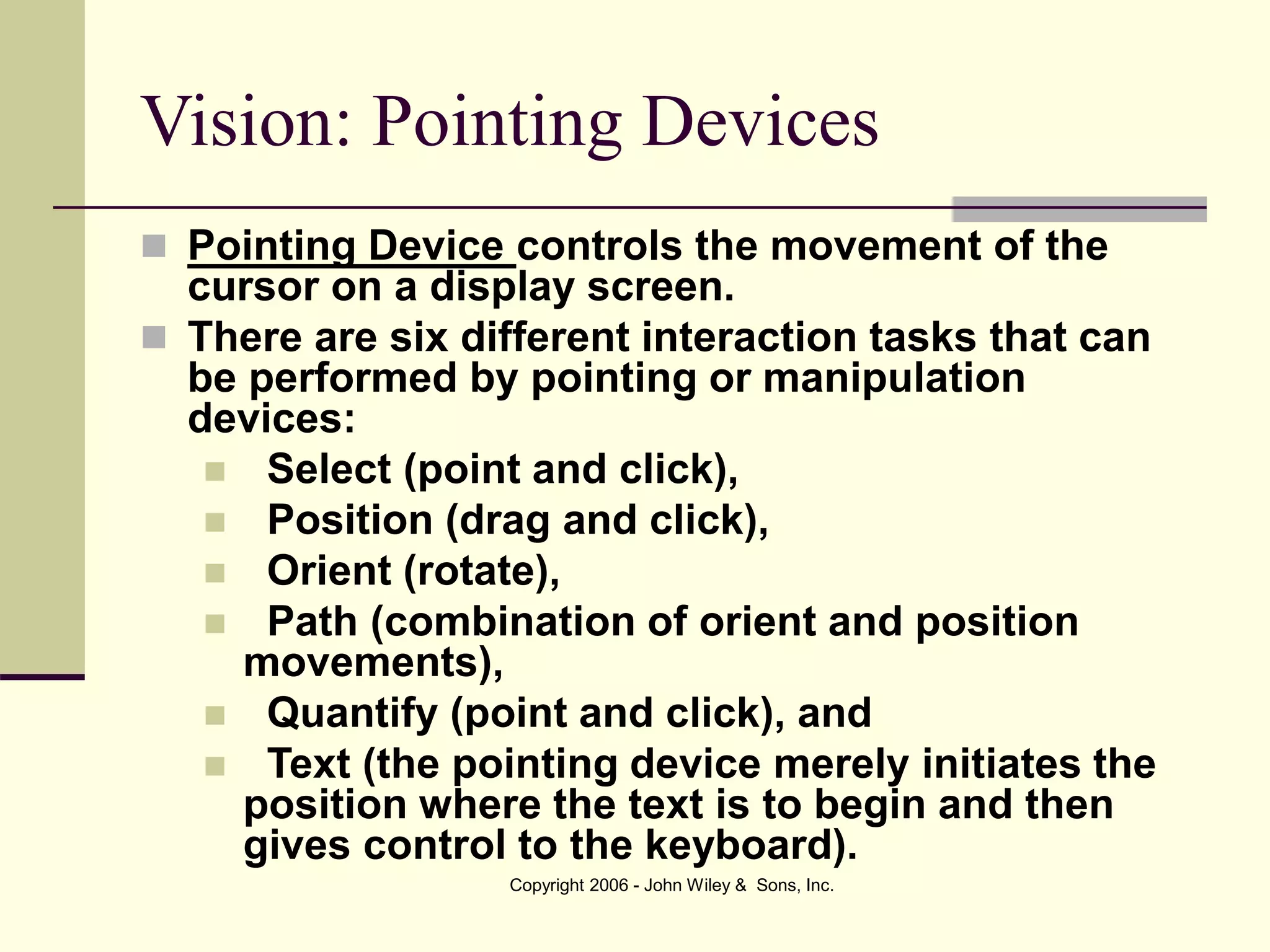 Vision: Pointing Devices

Pointing Device controls the movement of the cursor on a display screen.

There are six different interaction tasks that can be performed by pointing or manipulation devices:

Select (point and click),

Position (drag and click),

Orient (rotate),

Path (combination of orient and position movements),

Quantify (point and click), and

Text (the pointing device merely initiates the position where the text is to begin and then gives control to the keyboard).

Copyright 2006 - John Wiley & Sons, Inc.